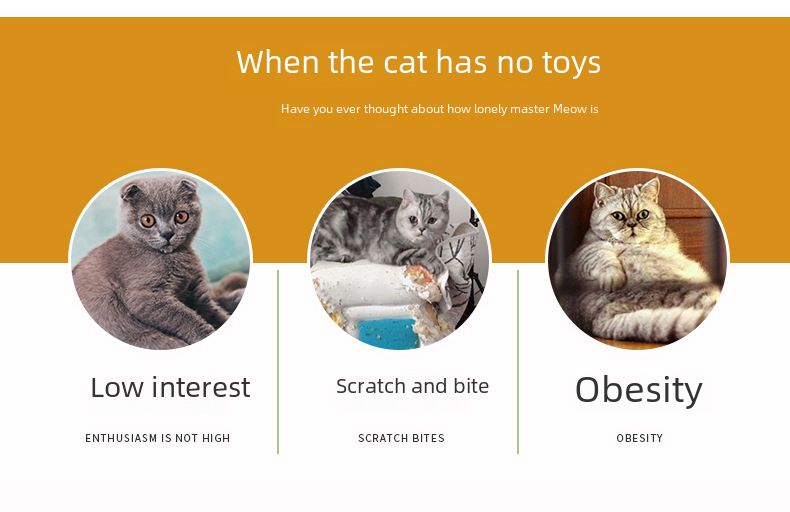 When the cat has no toys

Have you ever thought about how lonely master Meow is

Low interest

ENTHUSIASM IS NOT HIGH

Scratch and bite

SCRATCH BITES

Obesity

OBESITY